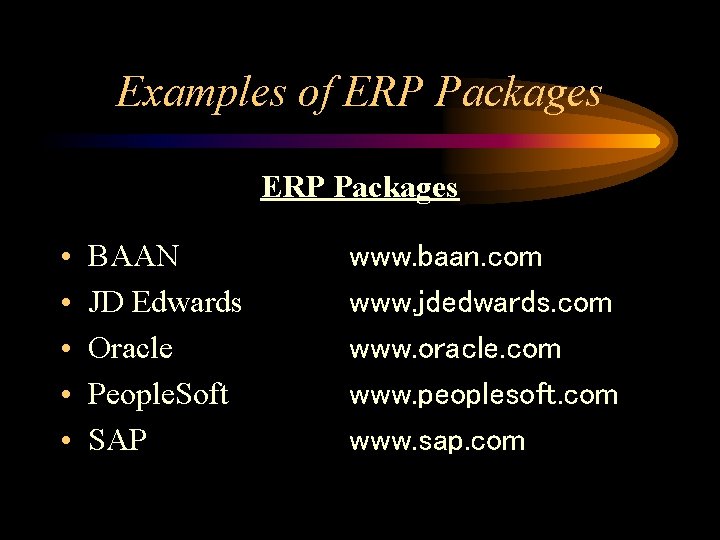 Examples of ERP Packages

ERP Packages

• BAAN www.baan.com
• JD Edwards www.jdedwards.com
• Oracle www.oracle.com
• PeopleSoft www.peoplesoft.com
• SAP www.sap.com